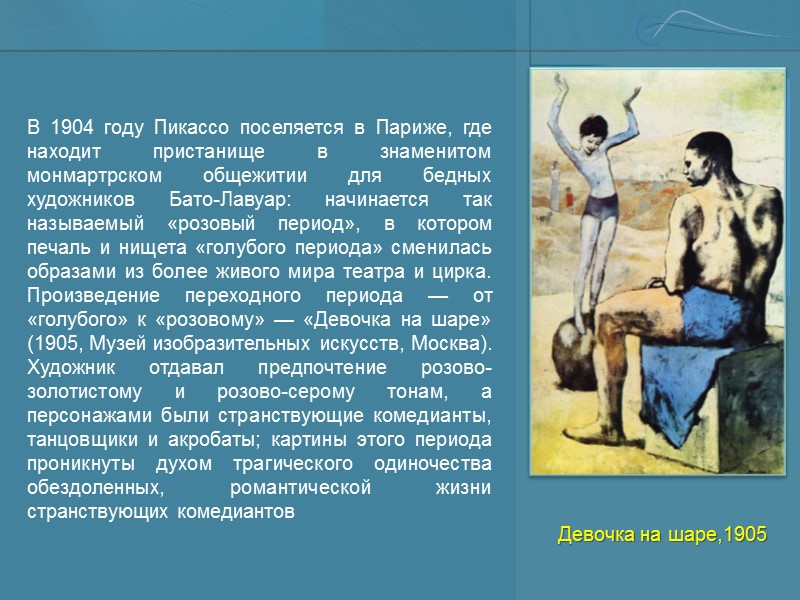 В 1904 году Пикассо поселяется в Париже, где находит пристанище в знаменитом монмартрском общежитии для бедных художников Бато-Лавуар: начинается так называемый «розовый период», в котором печаль и нищета «голубого периода» сменилась образами из более живого мира театра и цирка. Произведение переходного периода — от «голубого» к «розовому» — «Девочка на шаре» (1905, Музей изобразительных искусств, Москва). Художник отдавал предпочтение розово-золотистому и розово-серому тонам, а персонажами были странствующие комедианты, танцовщики и акробаты; картины этого периода проникнуты духом трагического одиночества обездоленных, романтической жизни странствующих комедиантов

Девочка на шаре,1905